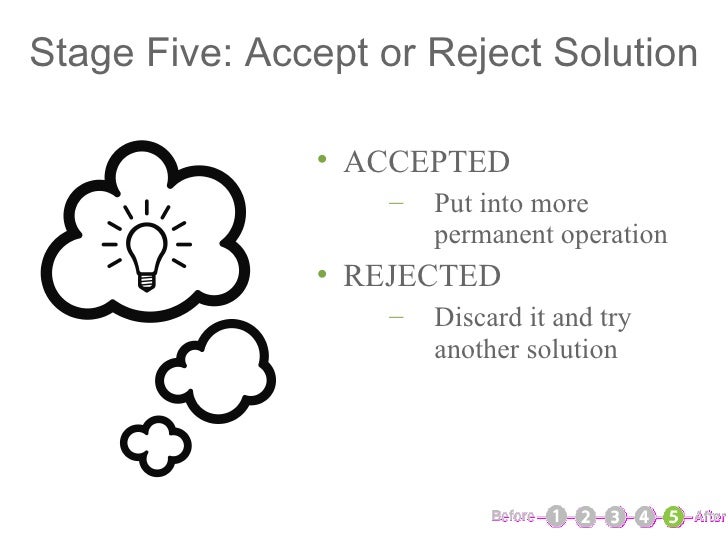 Stage Five: Accept or Reject Solution

• ACCEPTED
– Put into more permanent operation
• REJECTED
– Discard it and try another solution

Before 1 2 3 4 5 After